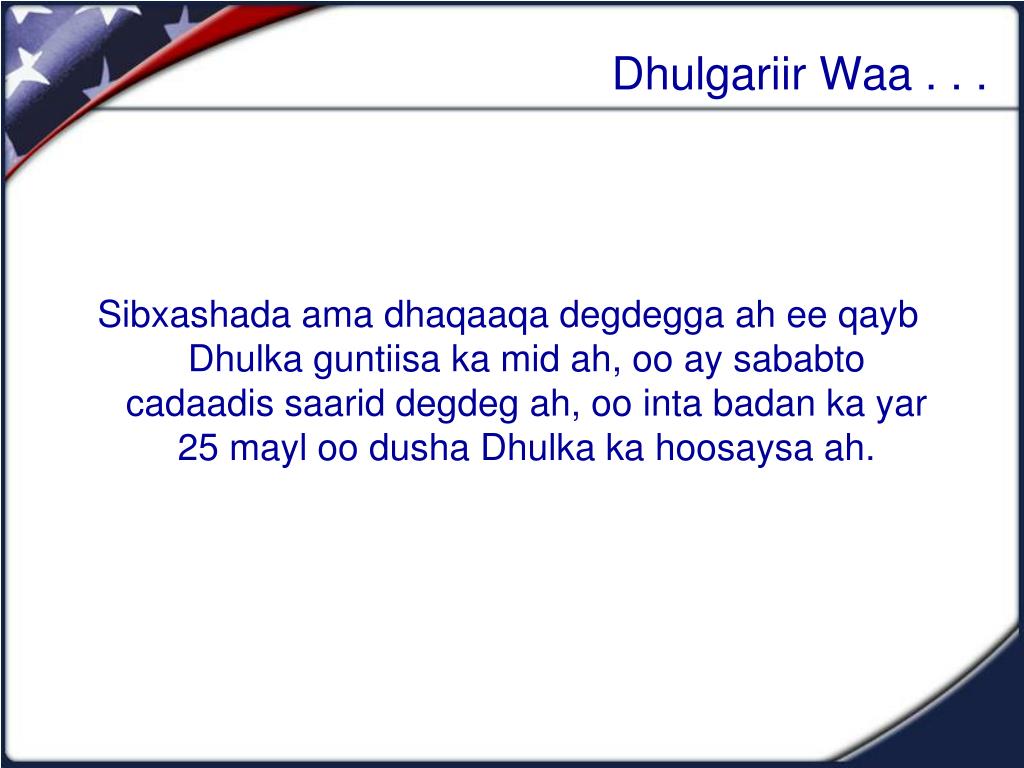 Dhulgariir Waa . . .

Sibxashada ama dhaqaaqa degdegga ah ee qayb Dhulka guntiisa ka mid ah, oo ay sababto cadaadis saarid degdeg ah, oo inta badan ka yar 25 mayl oo dusha Dhulka ka hoosaysa ah.